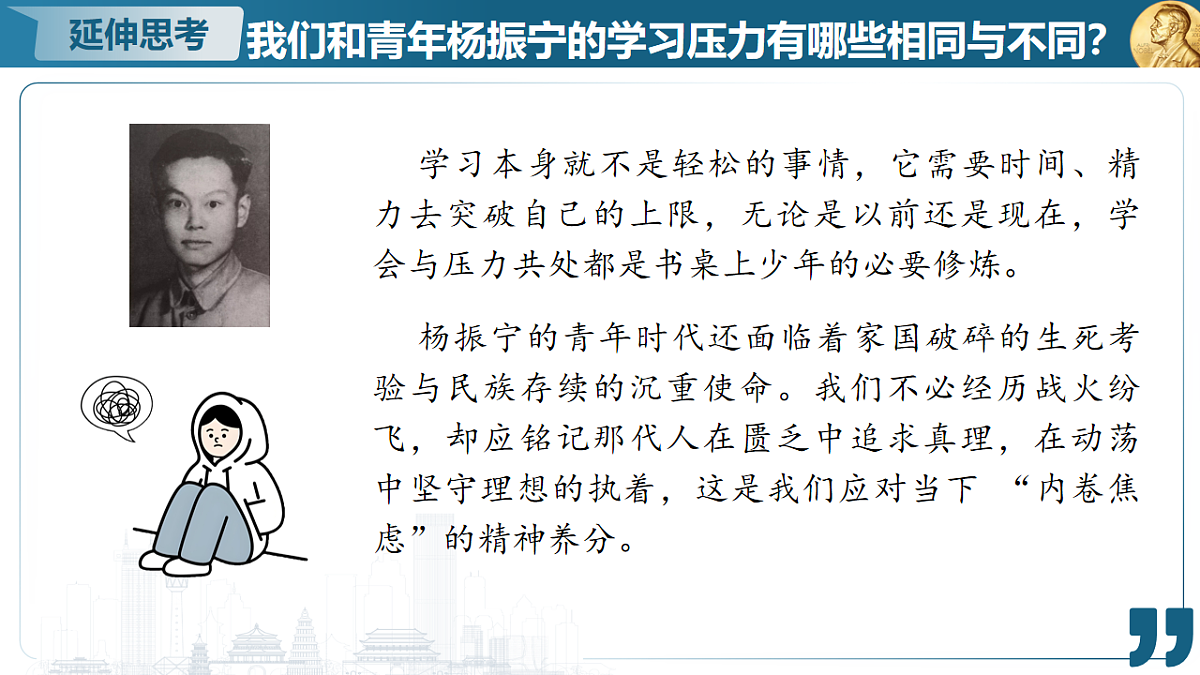 延伸思考

我们和青年杨振宁的学习压力有哪些相同与不同？

学习本身就不是轻松的事情，它需要时间、精力去突破自己的上限，无论是以前还是现在，学会与压力共处都是书桌上少年的必要修炼。

杨振宁的青年时代还面临着家国破碎的生死考验与民族存续的沉重使命。我们不必经历战火纷飞，却应铭记那代人在匮乏中追求真理，在动荡中坚守理想的执着，这是我们应对当下 “内卷焦虑”的精神养分。